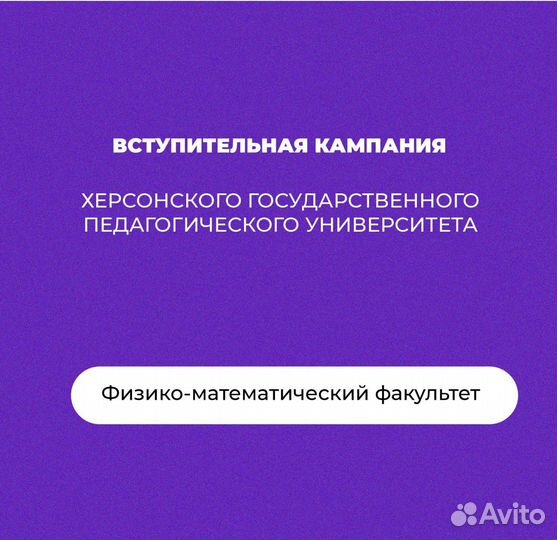 ВСТУПИТЕЛЬНАЯ КАМПАНИЯ

ХЕРСОНСКОГО ГОСУДАРСТВЕННОГО ПЕДАГОГИЧЕСКОГО УНИВЕРСИТЕТА

Физико-математический факультет

Avito